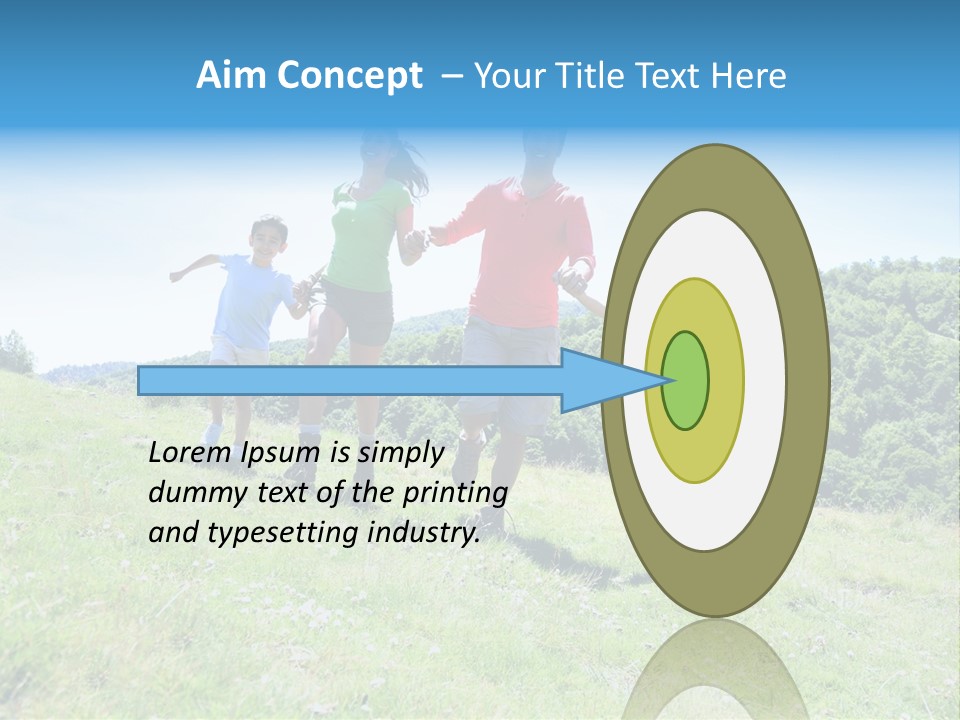 Aim Concept – Your Title Text Here

Lorem Ipsum is simply dummy text of the printing and typesetting industry.